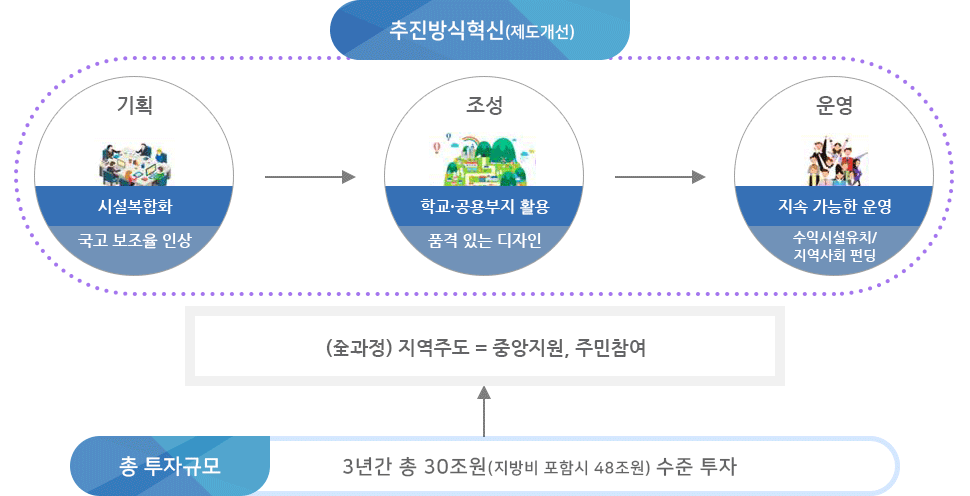 추진방식혁신(제도개선)

기획

시설복합화

국고 보조율 인상

조성

학교·공용부지 활용

품격 있는 디자인

운영

지속 가능한 운영

수익시설유치/
지역사회 펀딩

(全과정) 지역주도 = 중앙지원, 주민참여

총 투자규모

3년간 총 30조원(지방비 포함시 48조원) 수준 투자